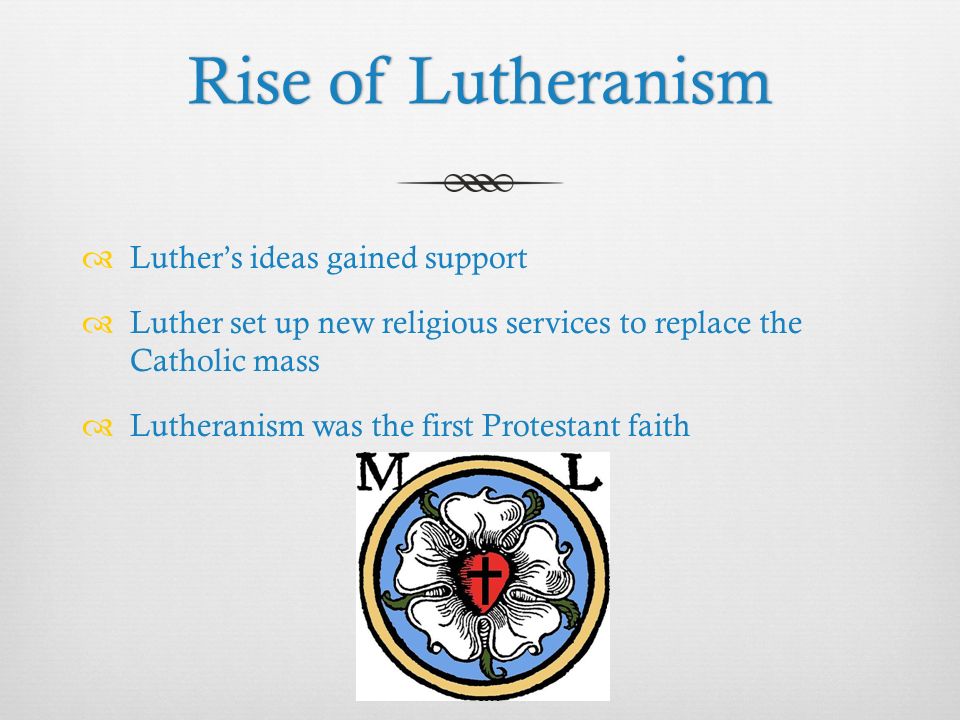 Rise of Lutheranism

Luther's ideas gained support

Luther set up new religious services to replace the Catholic mass

Lutheranism was the first Protestant faith

M L